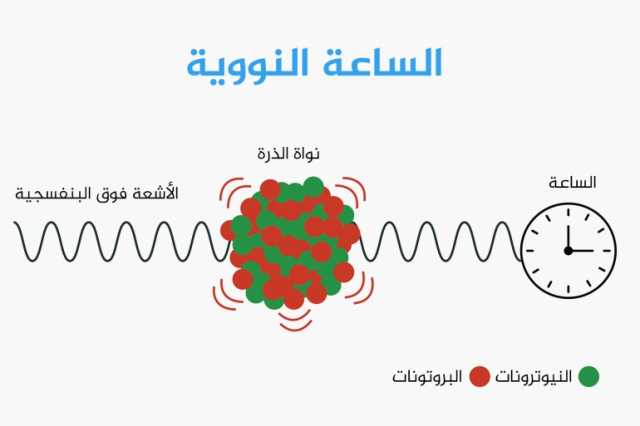 الساعة النووية

نواة الذرة

الساعة

الأشعة فوق البنفسجية

النيوترونات البروتونات